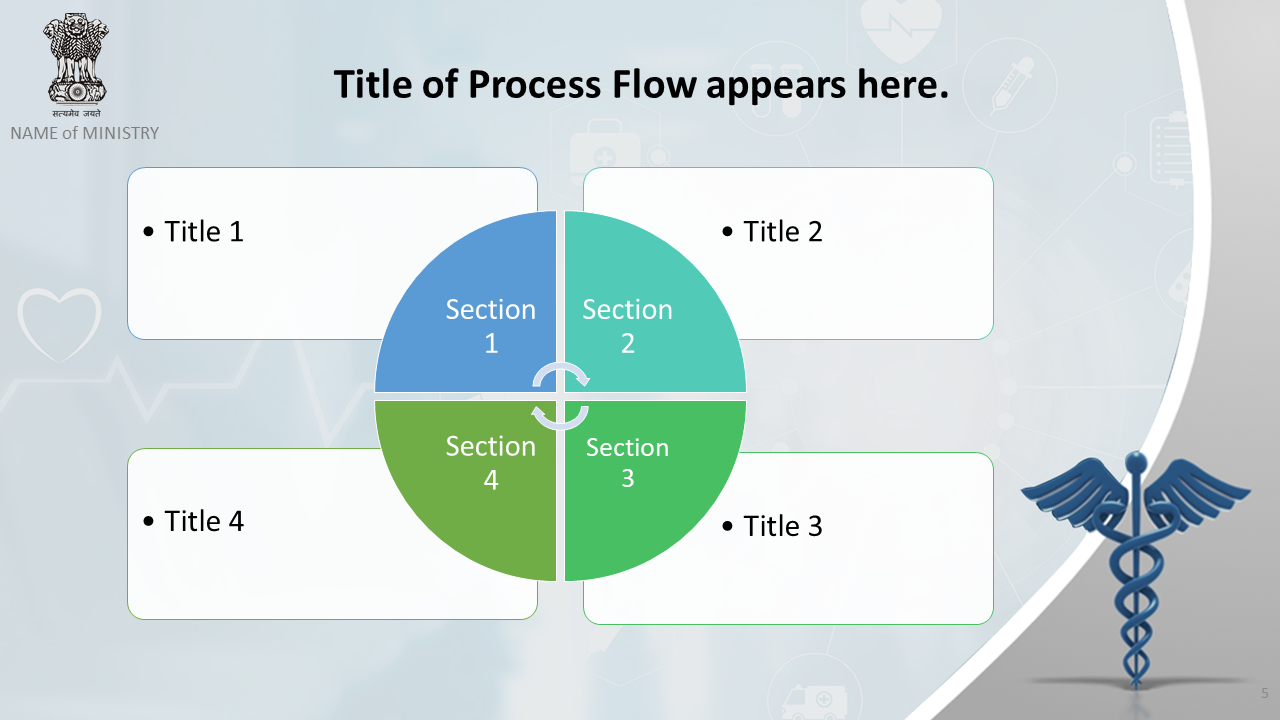 सत्यमेव जयते
NAME of MINISTRY

Title of Process Flow appears here.

• Title 1

• Title 2

Section 1

Section 2

Section 4

Section 3

• Title 4

• Title 3

5